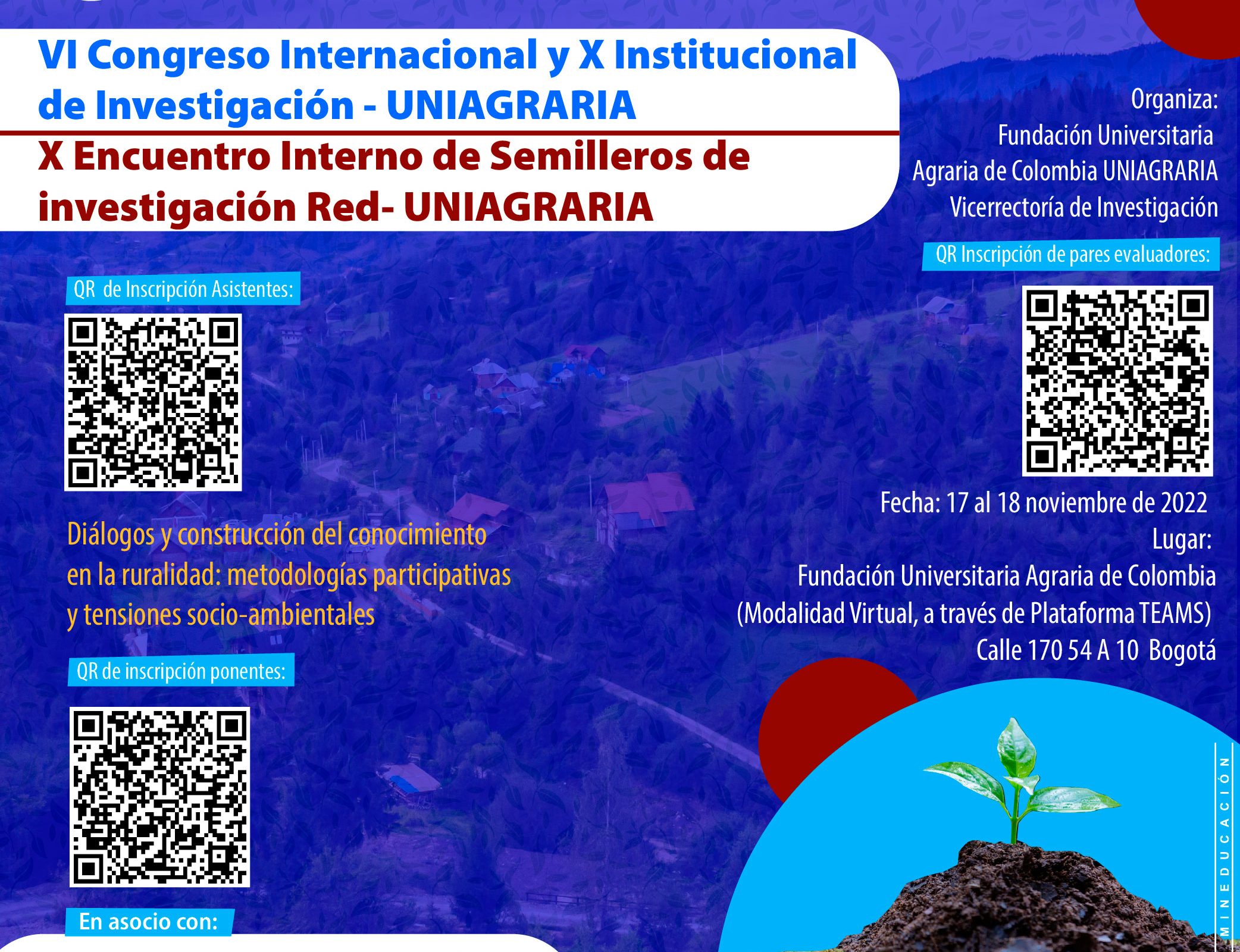 VI Congreso Internacional y X Institucional de Investigación - UNIAGRARIA

X Encuentro Interno de Semilleros de investigación Red- UNIAGRARIA

Organiza:
Fundación Universitaria
Agraria de Colombia UNIAGRARIA
Vicerrectoría de Investigación

QR Inscripción de pares evaluadores:

QR de Inscripción Asistentes:

Fecha: 17 al 18 noviembre de 2022
Lugar:
Fundación Universitaria Agraria de Colombia
(Modalidad Virtual, a través de Plataforma TEAMS)
Calle 170 54 A 10 Bogotá

Diálogos y construcción del conocimiento en la ruralidad: metodologías participativas y tensiones socio-ambientales

QR de inscripción ponentes:

En asocio con:

MINEDUCACIÓN